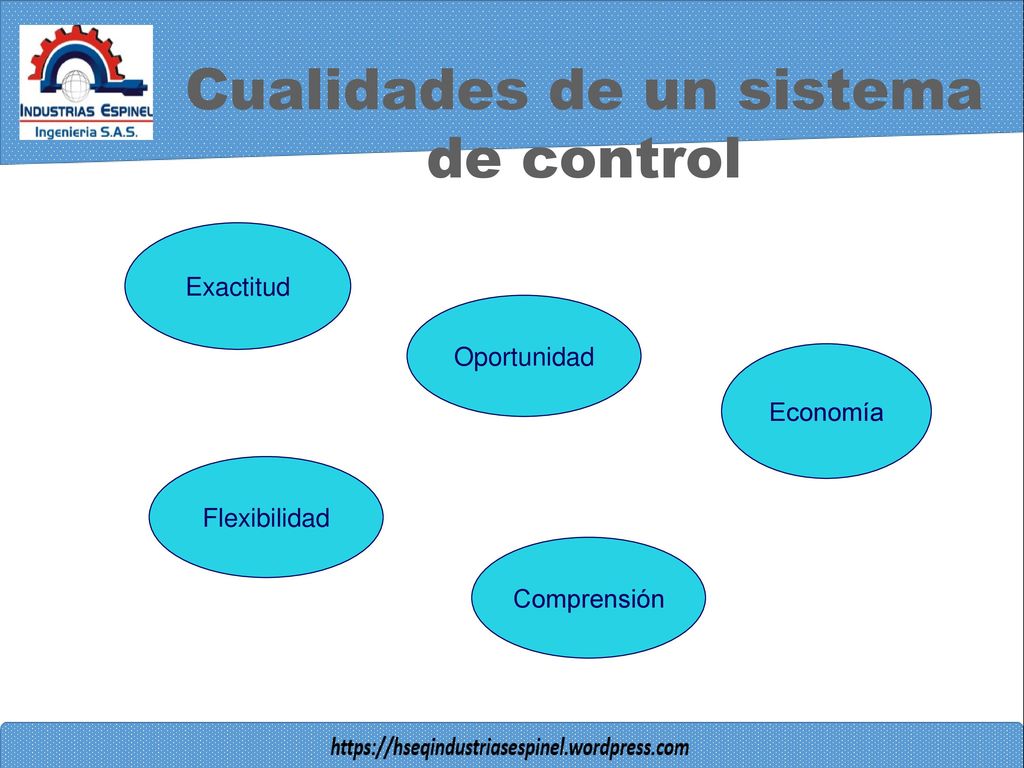 INDUSTRIAS ESPINEL
Ingenieria S.A.S.

Cualidades de un sistema de control

Exactitud

Oportunidad

Economía

Flexibilidad

Comprensión

https://hseqindustriasespinel.wordpress.com